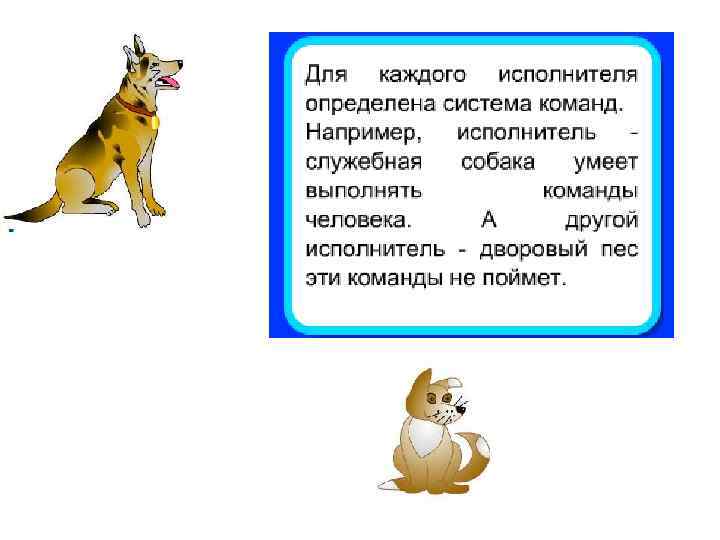 Для каждого исполнителя определена система команд. Например, исполнитель - служебная собака умеет выполнять команды человека. А другой исполнитель - дворовый пес эти команды не поймет.